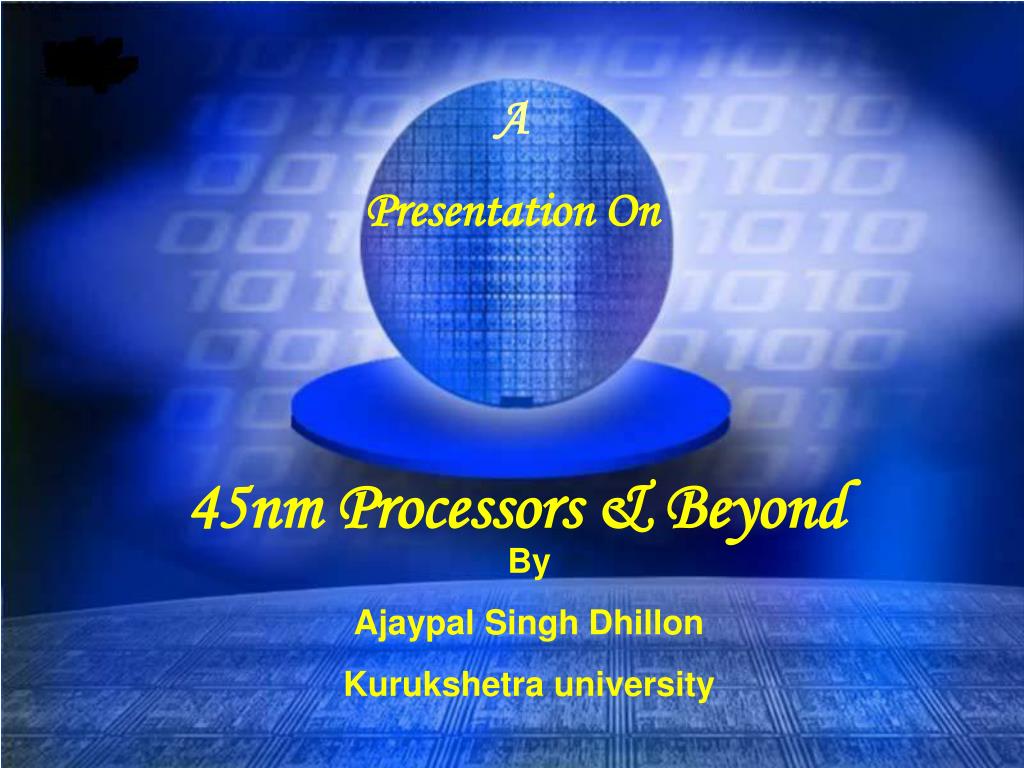 A

Presentation On

45nm Processors & Beyond

By

Ajaypal Singh Dhillon

Kurukshetra university